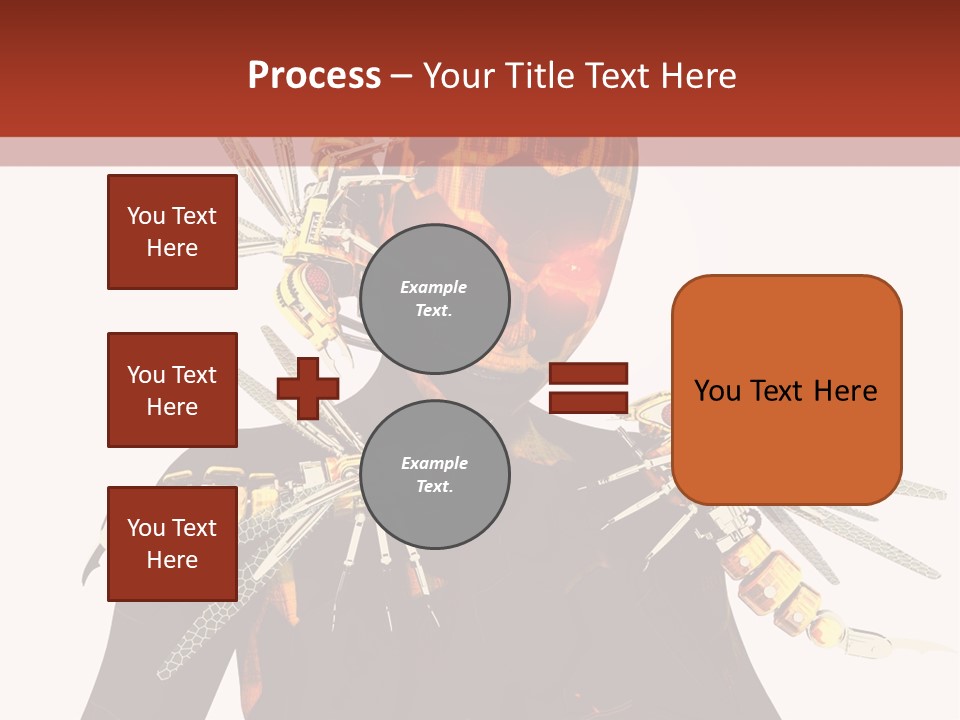 Process – Your Title Text Here

You Text Here

You Text Here

You Text Here

Example Text.

Example Text.

You Text Here